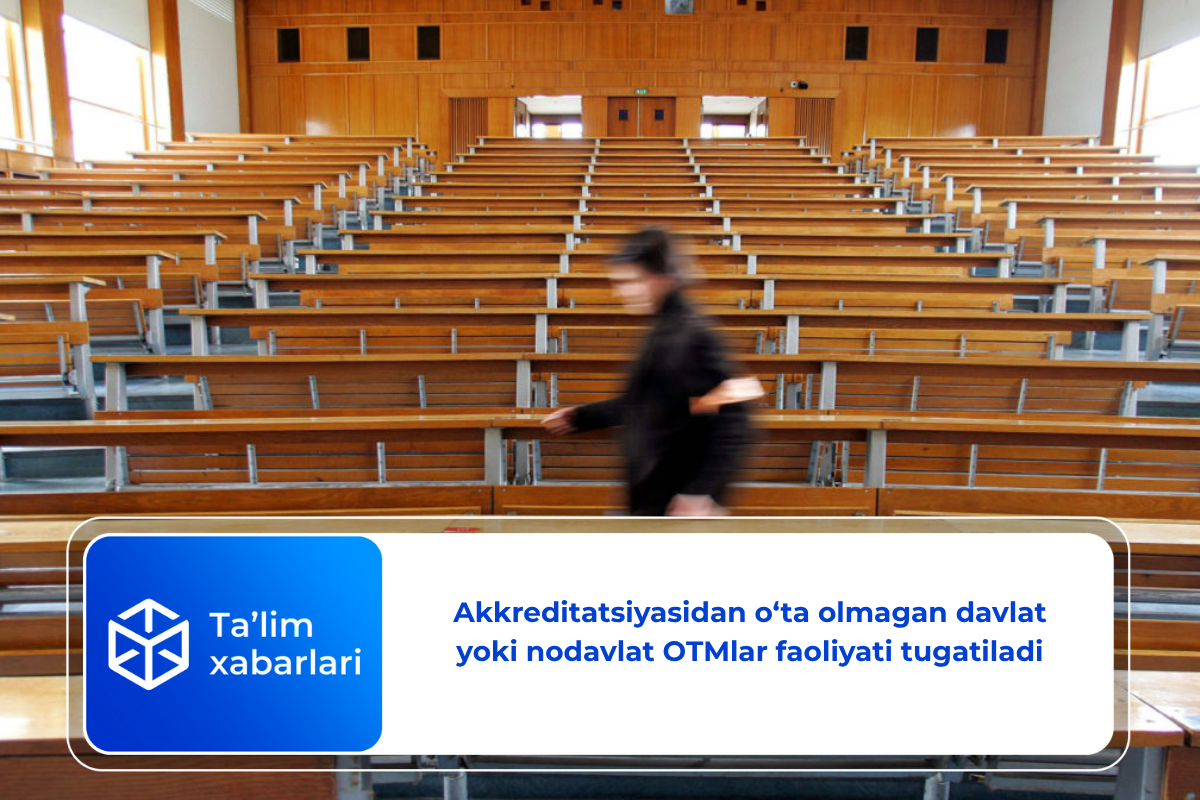 Ta'lim
xabarlari

Akkreditatsiyasidan o'ta olmagan davlat yoki nodavlat OTMlar faoliyati tugatiladi